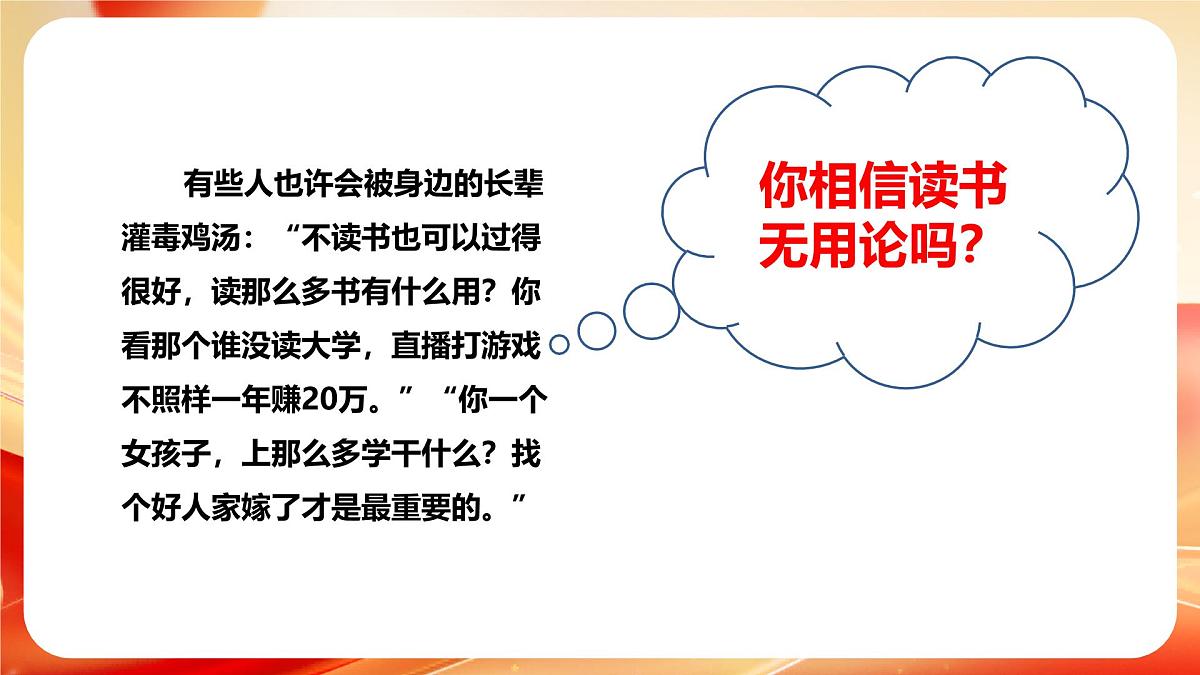 有些人也许会被身边的长辈灌毒鸡汤：“不读书也可以过得很好，读那么多书有什么用？你看那个谁没读大学，直播打游戏不照样一年赚20万。”“你一个女孩子，上那么多学干什么？找个好人家嫁了才是最重要的。”

你相信读书无用论吗？